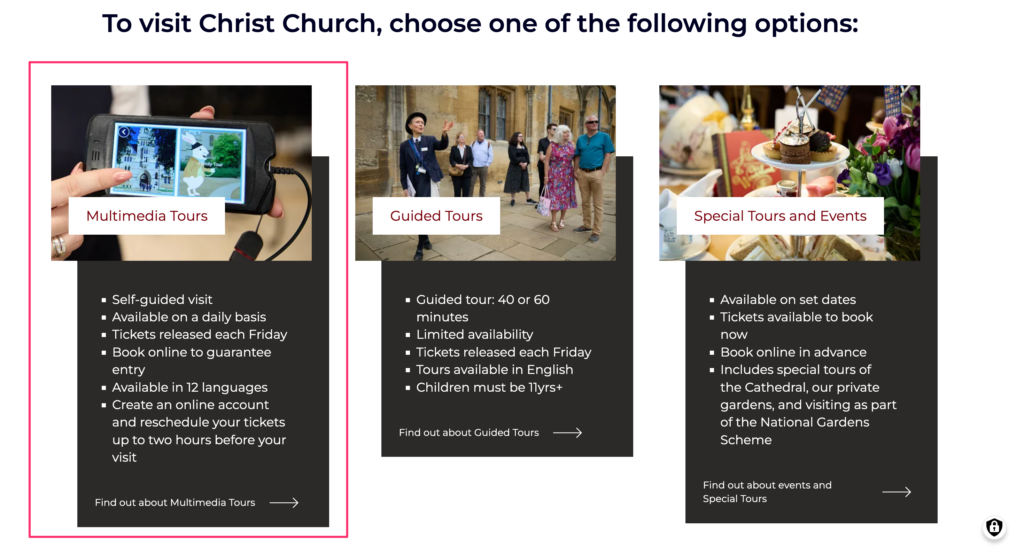 To visit Christ Church, choose one of the following options:

Multimedia Tours

- Self-guided visit
- Available on a daily basis
- Tickets released each Friday
- Book online to guarantee entry
- Available in 12 languages
- Create an online account and reschedule your tickets up to two hours before your visit

Find out about Multimedia Tours

Guided Tours

- Guided tour: 40 or 60 minutes
- Limited availability
- Tickets released each Friday
- Tours available in English
- Children must be 11yrs+

Find out about Guided Tours

Special Tours and Events

- Available on set dates
- Tickets available to book now
- Book online in advance
- Includes special tours of the Cathedral, our private gardens, and visiting as part of the National Gardens Scheme

Find out about events and Special Tours